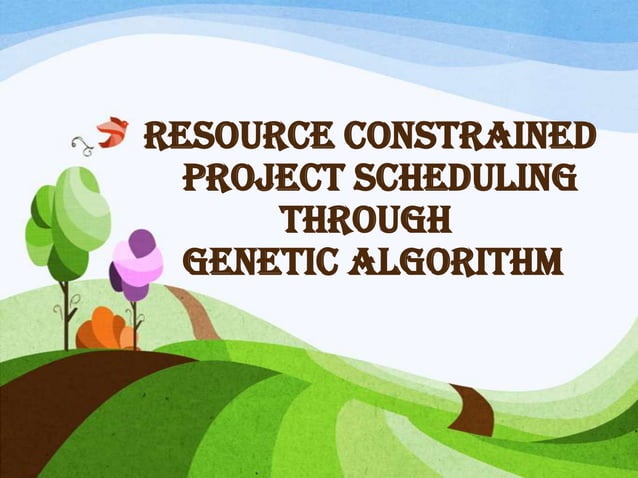 RESOURCE CONSTRAINED PROJECT SCHEDULING THROUGH GENETIC ALGORITHM